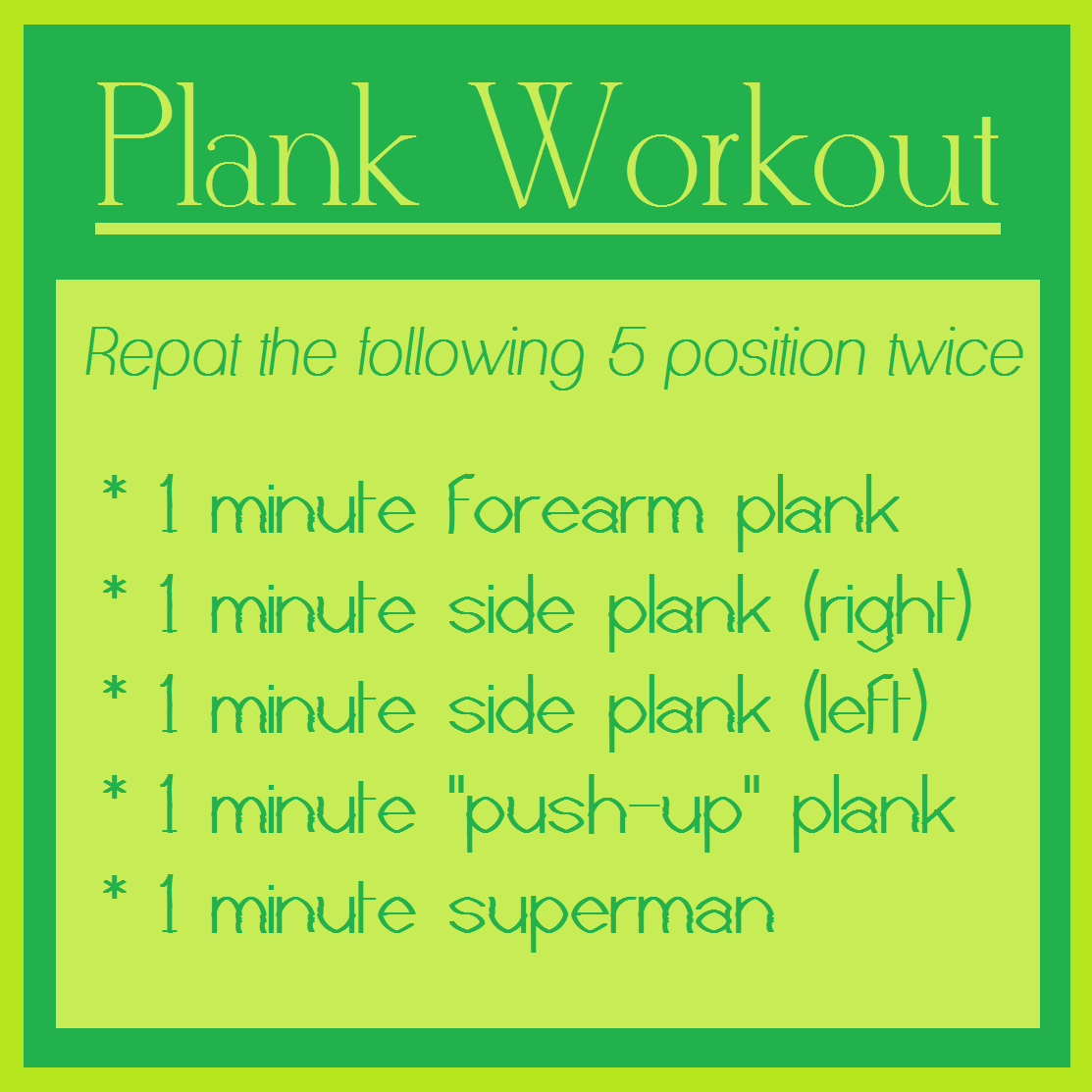 Plank Workout

Repat the following 5 position twice

* 1 minute forearm plank
* 1 minute side plank (right)
* 1 minute side plank (left)
* 1 minute "push-up" plank
* 1 minute superman